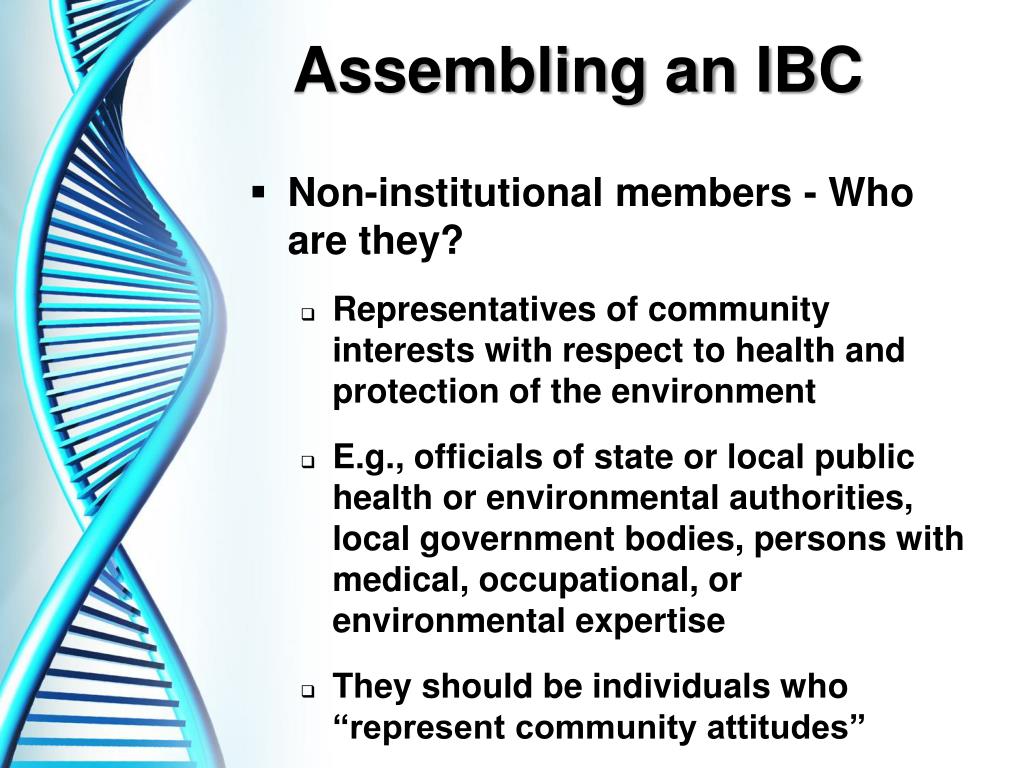 Assembling an IBC

▪ Non-institutional members - Who are they?

❑ Representatives of community interests with respect to health and protection of the environment

❑ E.g., officials of state or local public health or environmental authorities, local government bodies, persons with medical, occupational, or environmental expertise

❑ They should be individuals who “represent community attitudes”